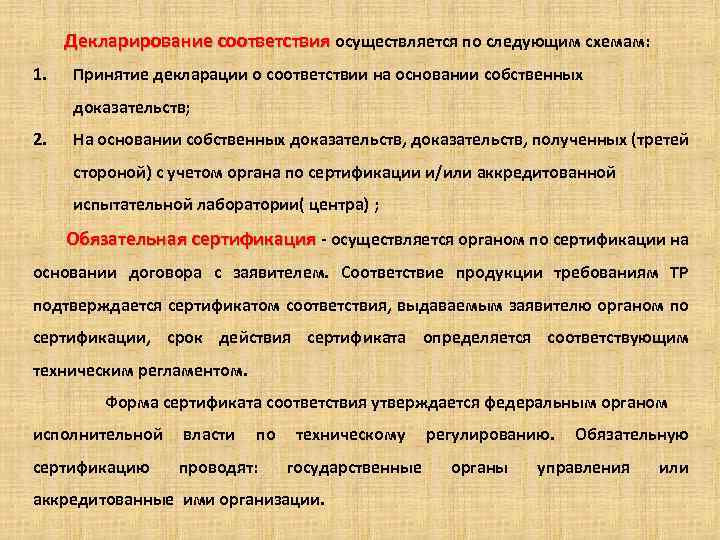 Декларирование соответствия осуществляется по следующим схемам:

1. Принятие декларации о соответствии на основании собственных доказательств;

2. На основании собственных доказательств, доказательств, полученных (третей стороной) с учетом органа по сертификации и/или аккредитованной испытательной лаборатории( центра) ;

Обязательная сертификация - осуществляется органом по сертификации на основании договора с заявителем. Соответствие продукции требованиям ТР подтверждается сертификатом соответствия, выдаваемым заявителю органом по сертификации, срок действия сертификата определяется соответствующим техническим регламентом.

Форма сертификата соответствия утверждается федеральным органом исполнительной власти по техническому регулированию. Обязательную сертификацию проводят: государственные органы управления или аккредитованные ими организации.